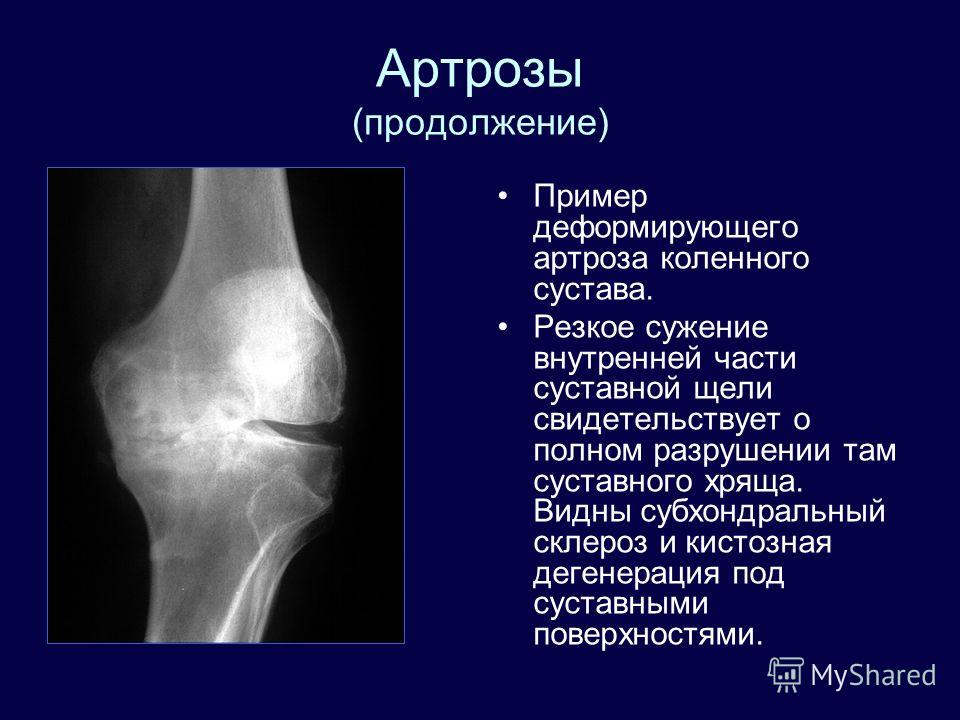 Артрозы
(продолжение)

• Пример деформирующего артроза коленного сустава.

• Резкое сужение внутренней части суставной щели свидетельствует о полном разрушении там суставного хряща. Видны субхондральный склероз и кистозная дегенерация под суставными поверхностями.

MyShared